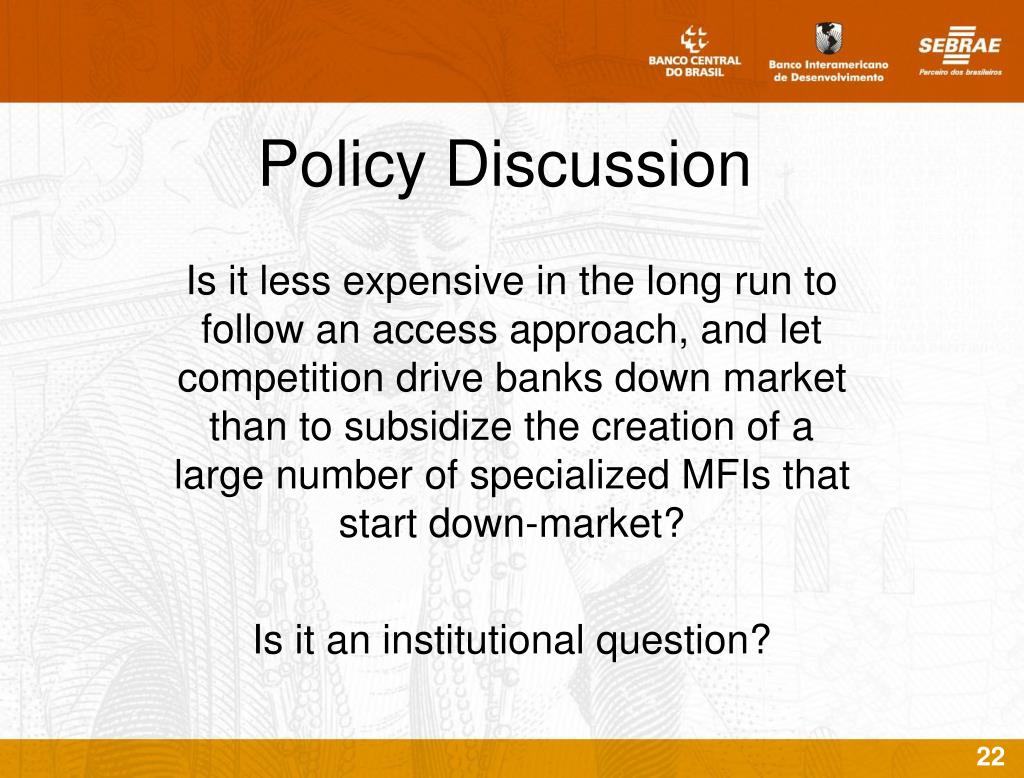 BANCO CENTRAL DO BRASIL

Banco Interamericano de Desenvolvimento

SEBRAE
Parceiro dos brasileiros

Policy Discussion

Is it less expensive in the long run to follow an access approach, and let competition drive banks down market than to subsidize the creation of a large number of specialized MFIs that start down-market?

Is it an institutional question?

22